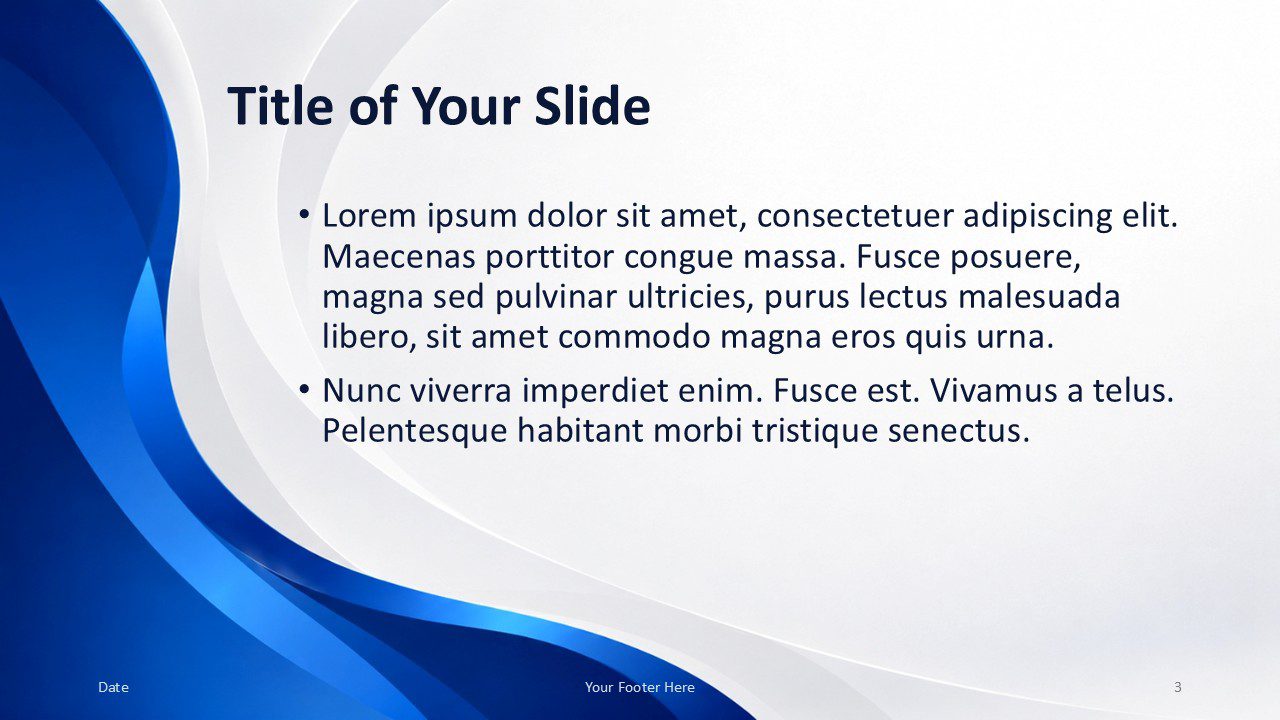 Title of Your Slide

• Lorem ipsum dolor sit amet, consectetuer adipiscing elit. Maecenas porttitor congue massa. Fusce posuere, magna sed pulvinar ultricies, purus lectus malesuada libero, sit amet commodo magna eros quis urna.

• Nunc viverra imperdiet enim. Fusce est. Vivamus a telus. Pelentesque habitant morbi tristique senectus.

Date

Your Footer Here

3